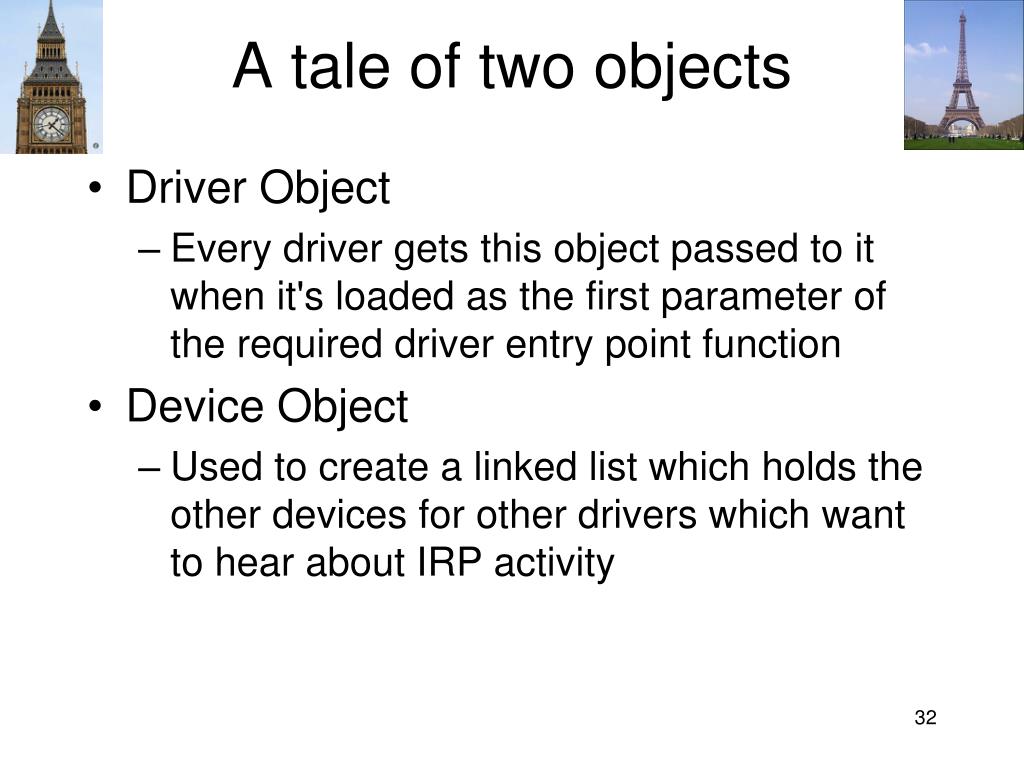 A tale of two objects

• Driver Object
– Every driver gets this object passed to it when it's loaded as the first parameter of the required driver entry point function

• Device Object
– Used to create a linked list which holds the other devices for other drivers which want to hear about IRP activity

32